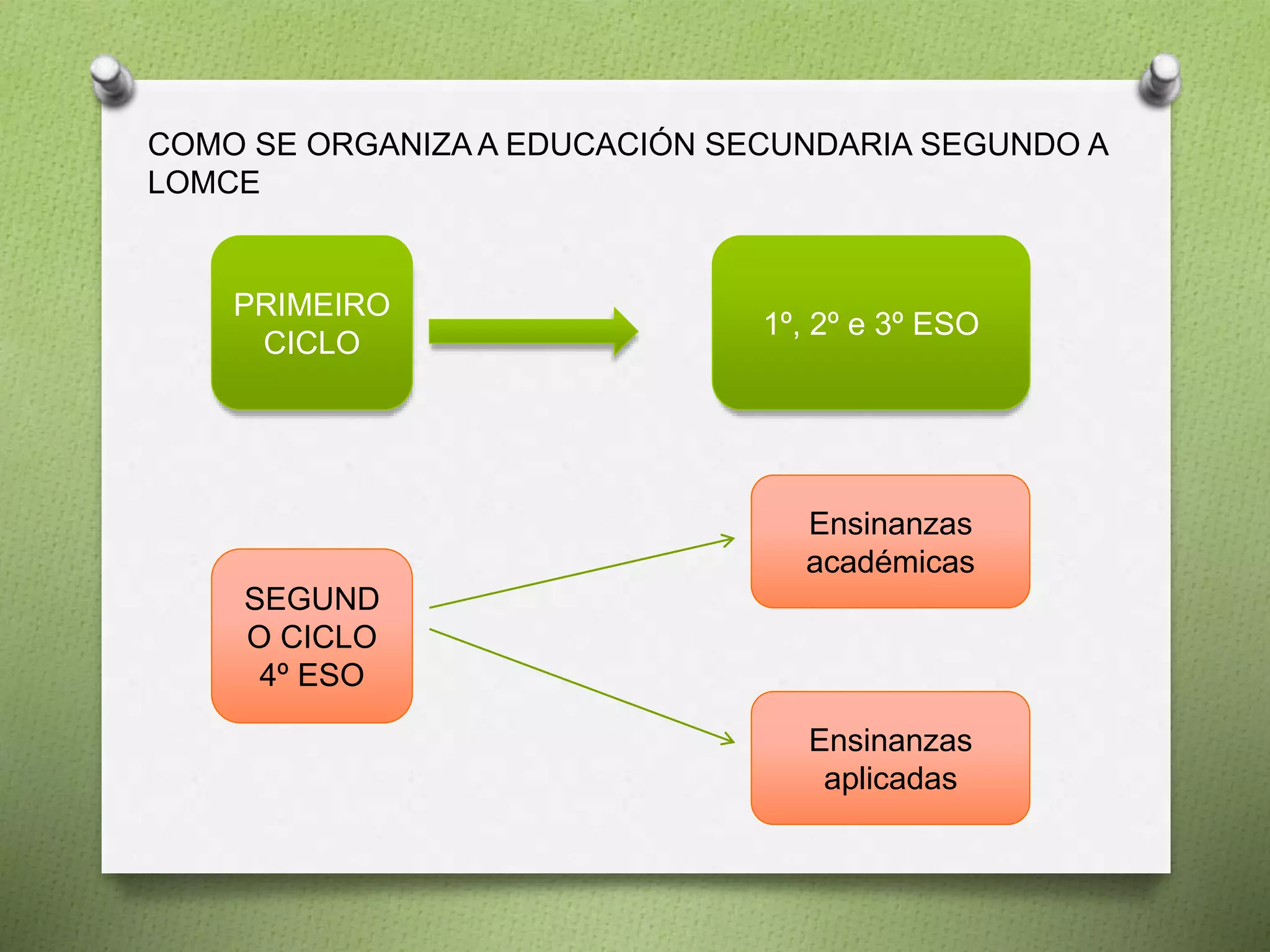 COMO SE ORGANIZA A EDUCACIÓN SECUNDARIA SEGUNDO A LOMCE

PRIMEIRO CICLO

1º, 2º e 3º ESO

SEGUND O CICLO 4º ESO

Ensinanzas académicas

Ensinanzas aplicadas